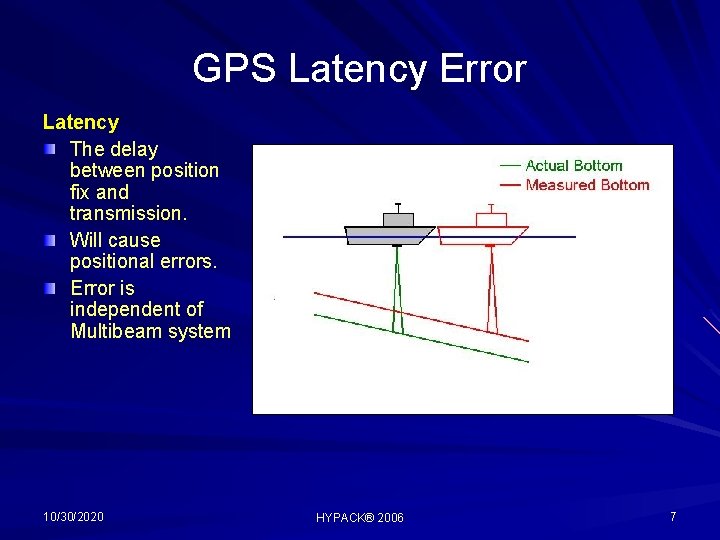 GPS Latency Error

Latency

The delay between position fix and transmission.

Will cause positional errors.

Error is independent of Multibeam system

Actual Bottom
Measured Bottom

10/30/2020

HYPACK® 2006

7